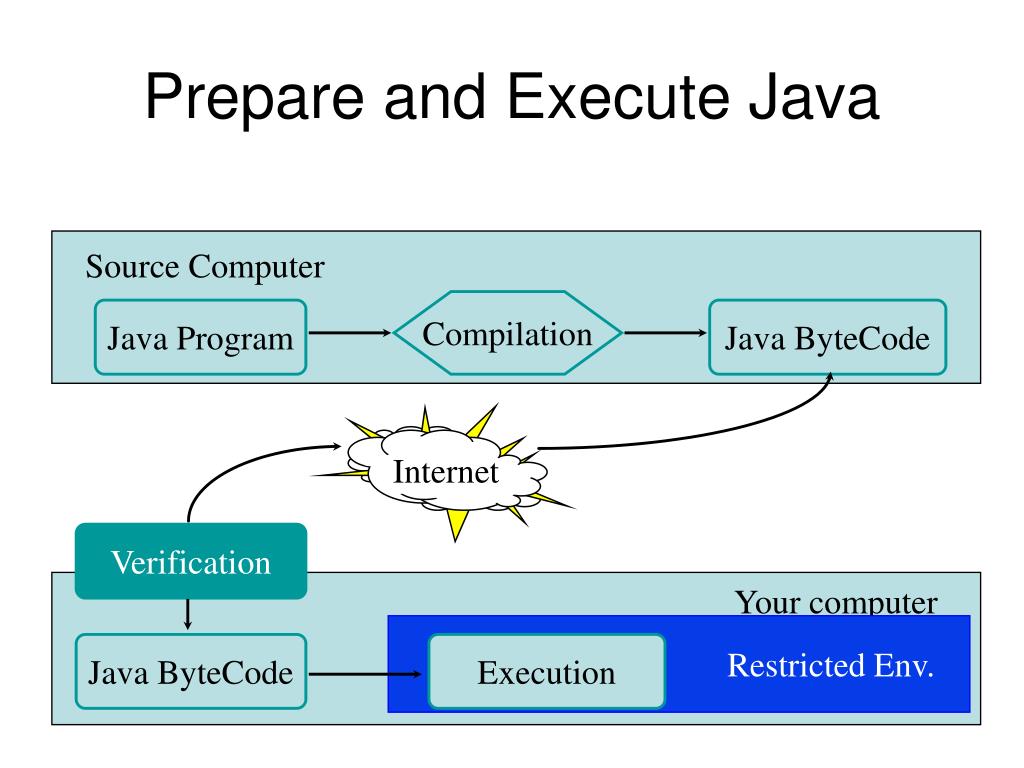 Prepare and Execute Java

Source Computer

Java Program

Compilation

Java ByteCode

Internet

Verification

Your computer

Java ByteCode

Execution

Restricted Env.